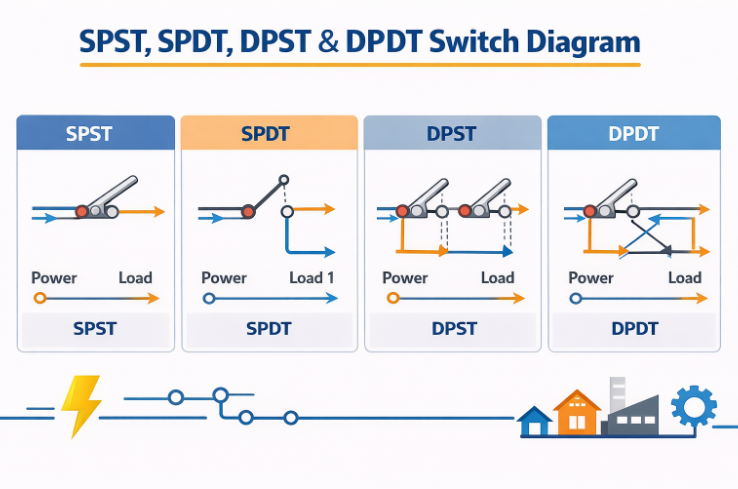 SPST, SPDT, DPST & DPDT Switch Diagram

SPST

Power Load

SPST

SPDT

Power Load 1

SPDT

DPST

Power Load

DPST

DPDT

Power Load

DPDT